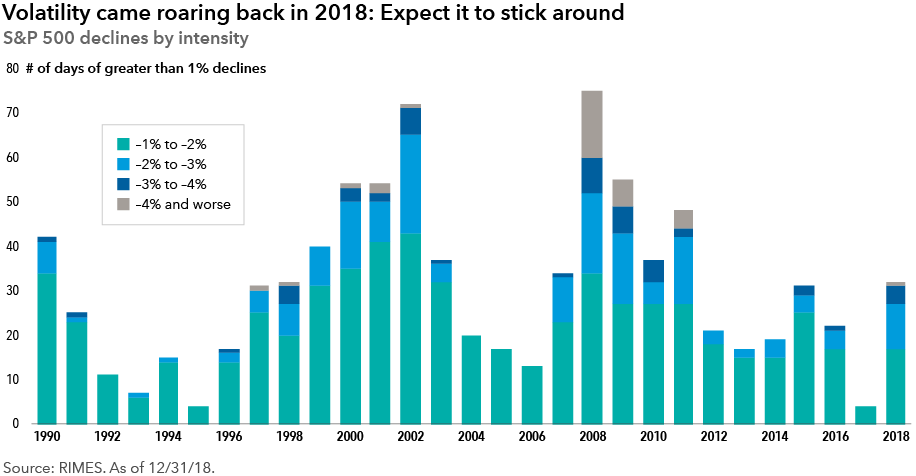 Volatility came roaring back in 2018: Expect it to stick around
S&P 500 declines by intensity

80 # of days of greater than 1% declines

70
60
50
40
30
20
10
0

–1% to –2%
–2% to –3%
–3% to –4%
–4% and worse

1990 1992 1994 1996 1998 2000 2002 2004 2006 2008 2010 2012 2014 2016 2018

Source: RIMES. As of 12/31/18.